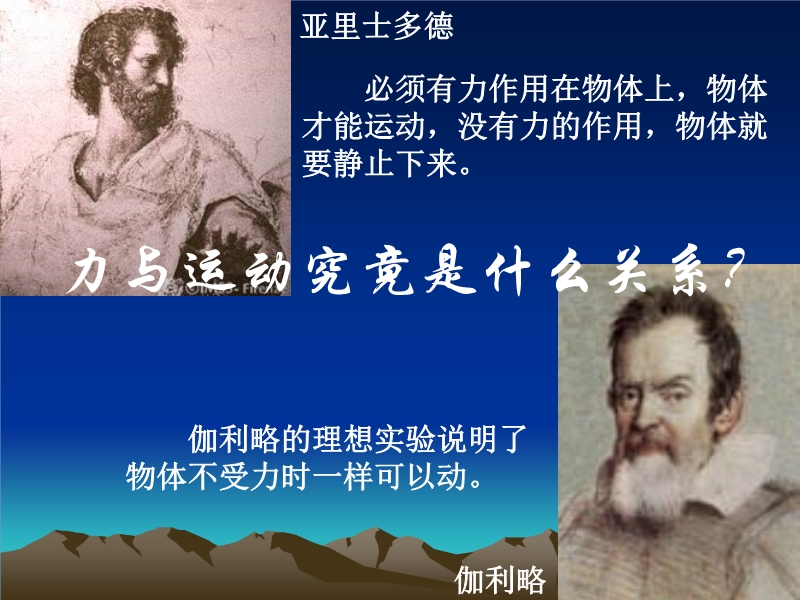 亚里士多德

必须有力作用在物体上，物体才能运动，没有力的作用，物体就要静止下来。

力与运动究竟是什么关系？

伽利略的理想实验说明了物体不受力时一样可以动。

伽利略